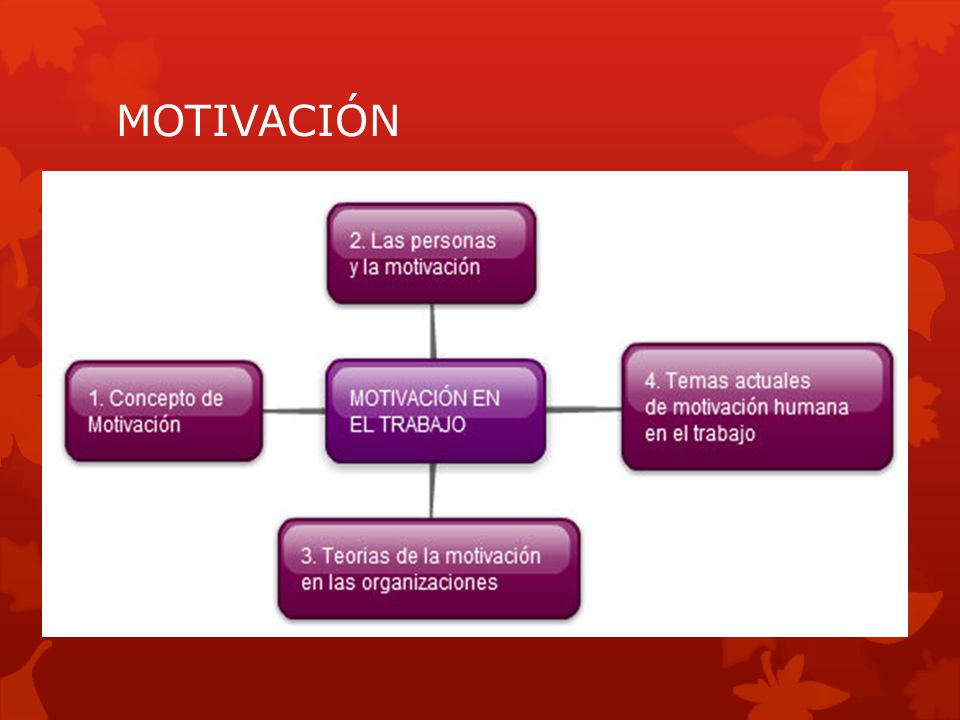 MOTIVACIÓN

2. Las personas y la motivación

1. Concepto de Motivación

MOTIVACIÓN EN EL TRABAJO

4. Temas actuales de motivación humana en el trabajo

3. Teorias de la motivación en las organizaciones